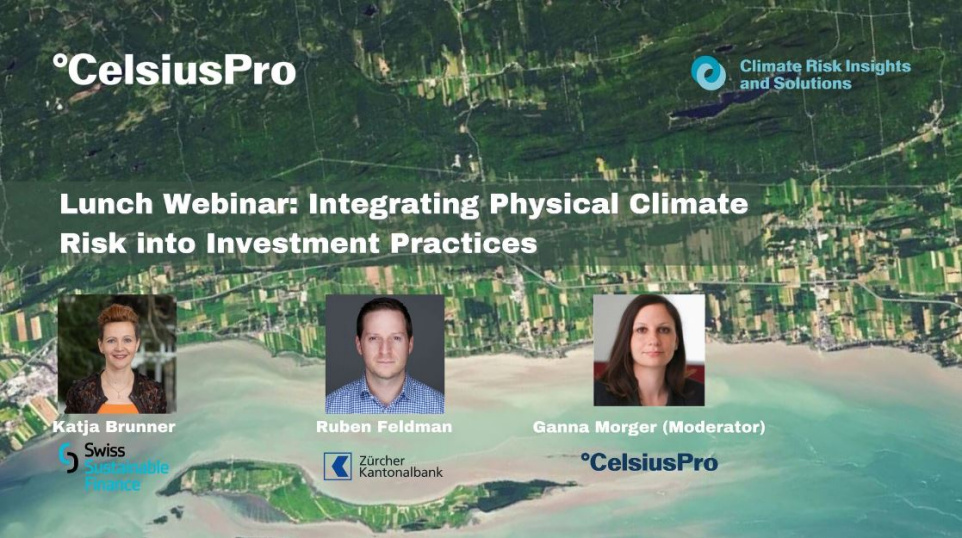 °CelsiusPro

Climate Risk Insights and Solutions

Lunch Webinar: Integrating Physical Climate Risk into Investment Practices

Katja Brunner

Swiss Sustainable Finance

Ruben Feldman

Zürcher Kantonalbank

Ganna Morger (Moderator)

°CelsiusPro